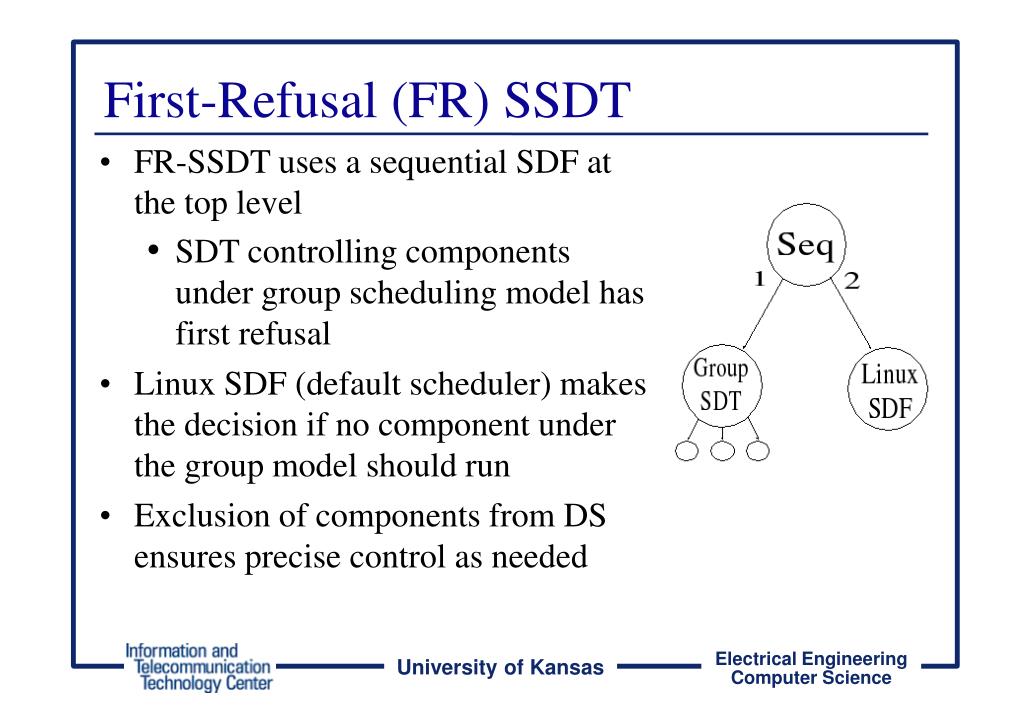 First-Refusal (FR) SSDT

• FR-SSDT uses a sequential SDF at the top level
  • SDT controlling components under group scheduling model has first refusal
• Linux SDF (default scheduler) makes the decision if no component under the group model should run
• Exclusion of components from DS ensures precise control as needed

Seq
1
2
Group SDT
Linux SDF

Information and Telecommunication Technology Center
University of Kansas
Electrical Engineering Computer Science